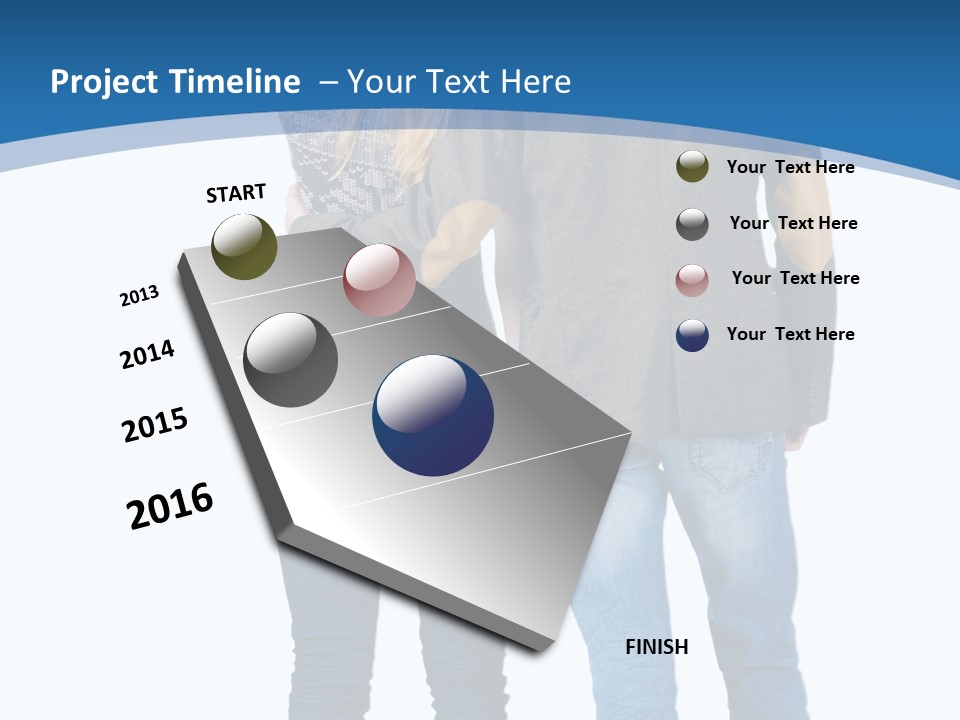 Project Timeline – Your Text Here

START

2013

2014

2015

2016

Your Text Here

Your Text Here

Your Text Here

Your Text Here

FINISH